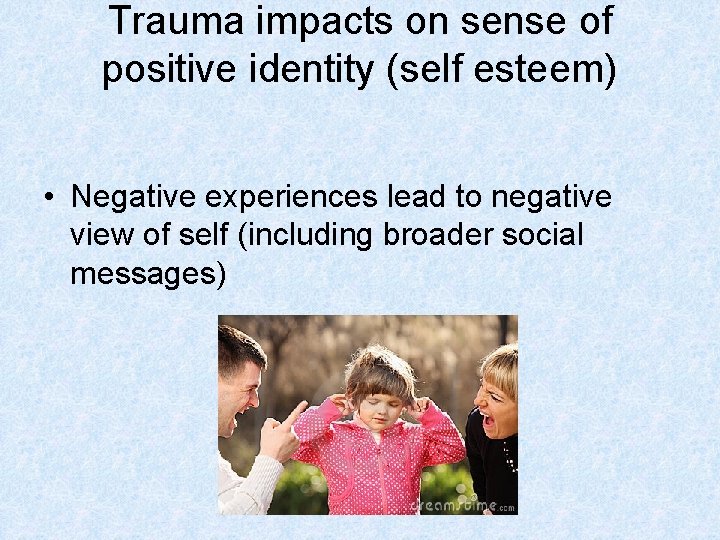 Trauma impacts on sense of positive identity (self esteem)

• Negative experiences lead to negative view of self (including broader social messages)

dreamstime.com